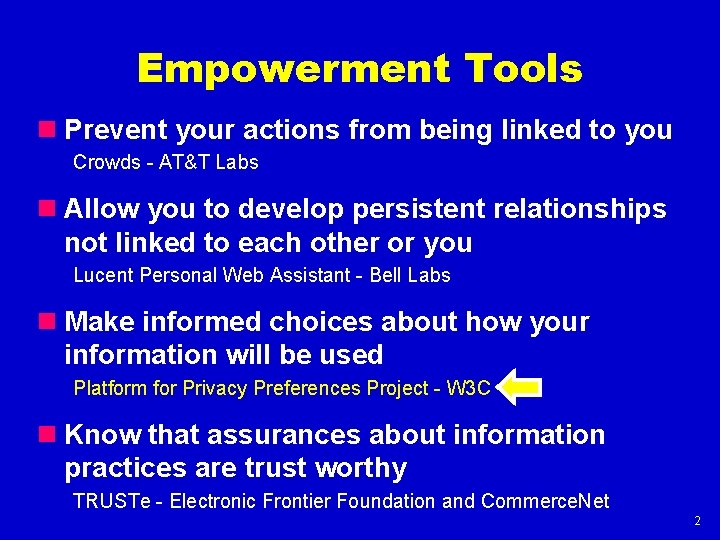 Empowerment Tools

Prevent your actions from being linked to you

Crowds - AT&T Labs

Allow you to develop persistent relationships not linked to each other or you

Lucent Personal Web Assistant - Bell Labs

Make informed choices about how your information will be used

Platform for Privacy Preferences Project - W3C

Know that assurances about information practices are trust worthy

TRUSTe - Electronic Frontier Foundation and CommerceNet

2